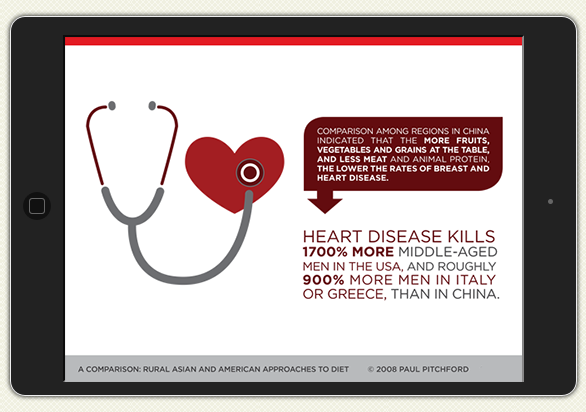 COMPARISON AMONG REGIONS IN CHINA INDICATED THAT THE MORE FRUITS, VEGETABLES AND GRAINS AT THE TABLE, AND LESS MEAT AND ANIMAL PROTEIN, THE LOWER THE RATES OF BREAST AND HEART DISEASE.

HEART DISEASE KILLS 1700% MORE MIDDLE-AGED MEN IN THE USA, AND ROUGHLY 900% MORE MEN IN ITALY OR GREECE, THAN IN CHINA.

A COMPARISON: RURAL ASIAN AND AMERICAN APPROACHES TO DIET © 2008 PAUL PITCHFORD